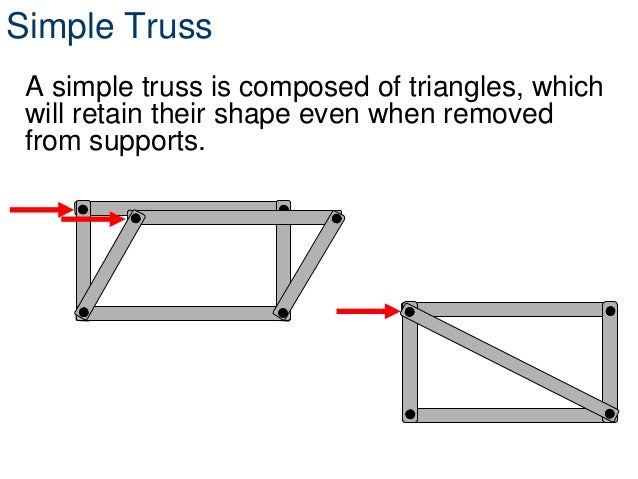 Simple Truss

A simple truss is composed of triangles, which will retain their shape even when removed from supports.